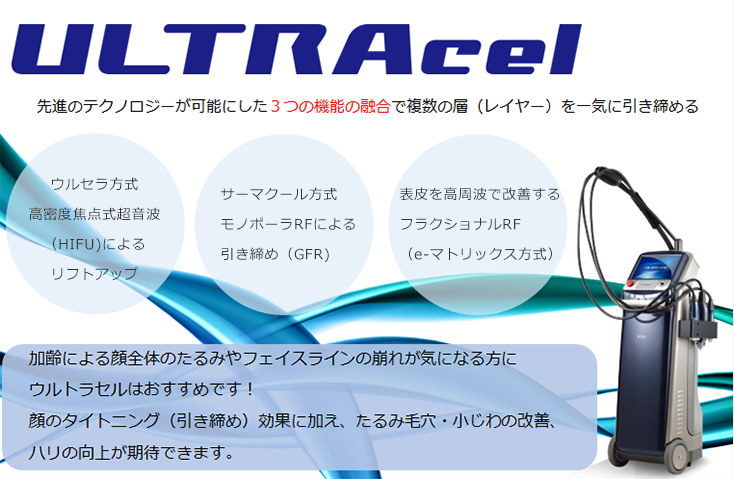 ULTRAcel

先進のテクノロジーが可能にした３つの機能の融合で複数の層（レイヤー）を一気に引き締める

ウルセラ方式
高密度焦点式超音波
（HIFU)による
リフトアップ

サーマクール方式
モノポーラRFによる
引き締め（GFR)

表皮を高周波で改善する
フラクショナルRF
（e-マトリックス方式）

加齢による顔全体のたるみやフェイスラインの崩れが気になる方に
ウルトラセルはおすすめです！
顔のタイトニング（引き締め）効果に加え、たるみ毛穴・小じわの改善、
ハリの向上が期待できます。